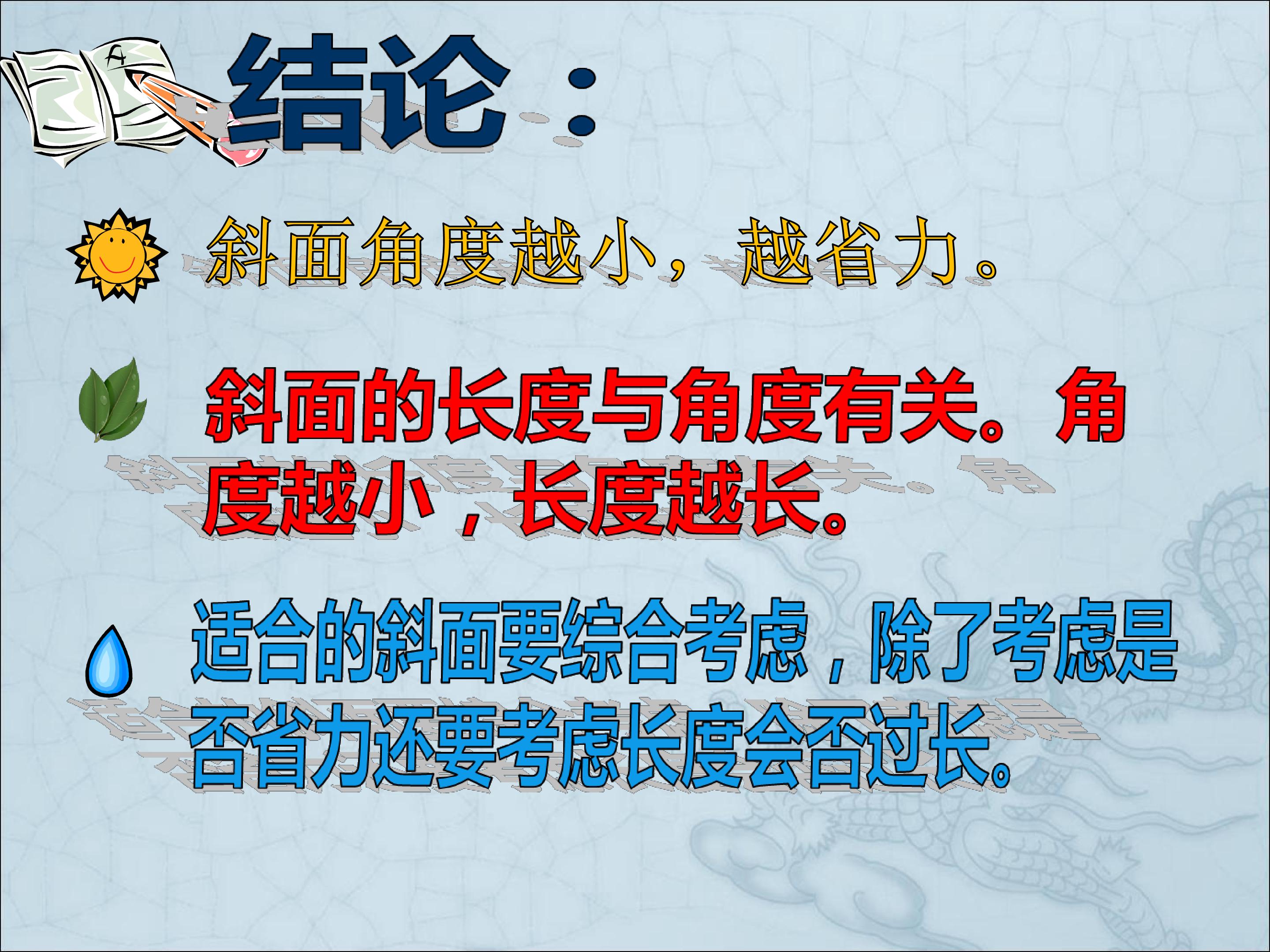 结论：

斜面角度越小，越省力。

斜面的长度与角度有关。角度越小，长度越长。

适合的斜面要综合考虑，除了考虑是否省力还要考虑长度会否过长。